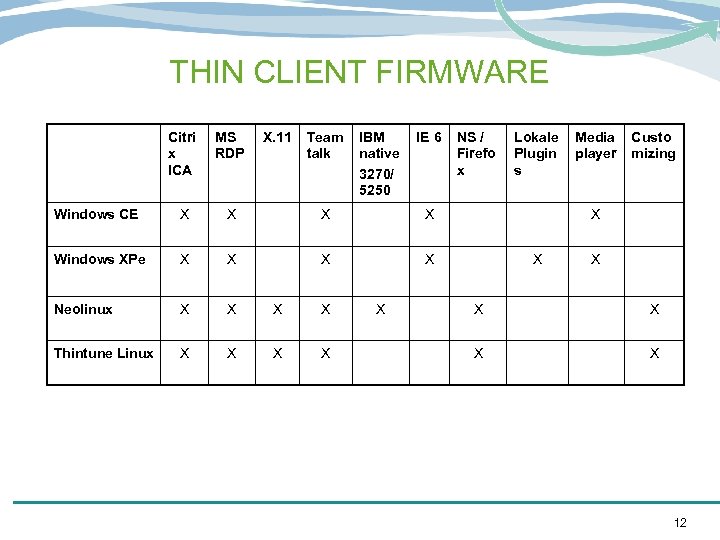 THIN CLIENT FIRMWARE

| | Citrix ICA | MS RDP | X.11 | Team talk | IBM native 3270/ 5250 | IE 6 | NS / Firefox | Lokale Plugins | Media player | Customizing |
|---|---|---|---|---|---|---|---|---|---|---|
| Windows CE | X | X | | X | | X | | | X | |
| Windows XPe | X | X | | X | | X | | X | X | |
| Neolinux | X | X | X | X | X | | X | | | X |
| Thintune Linux | X | X | X | X | | | X | | | X |

12